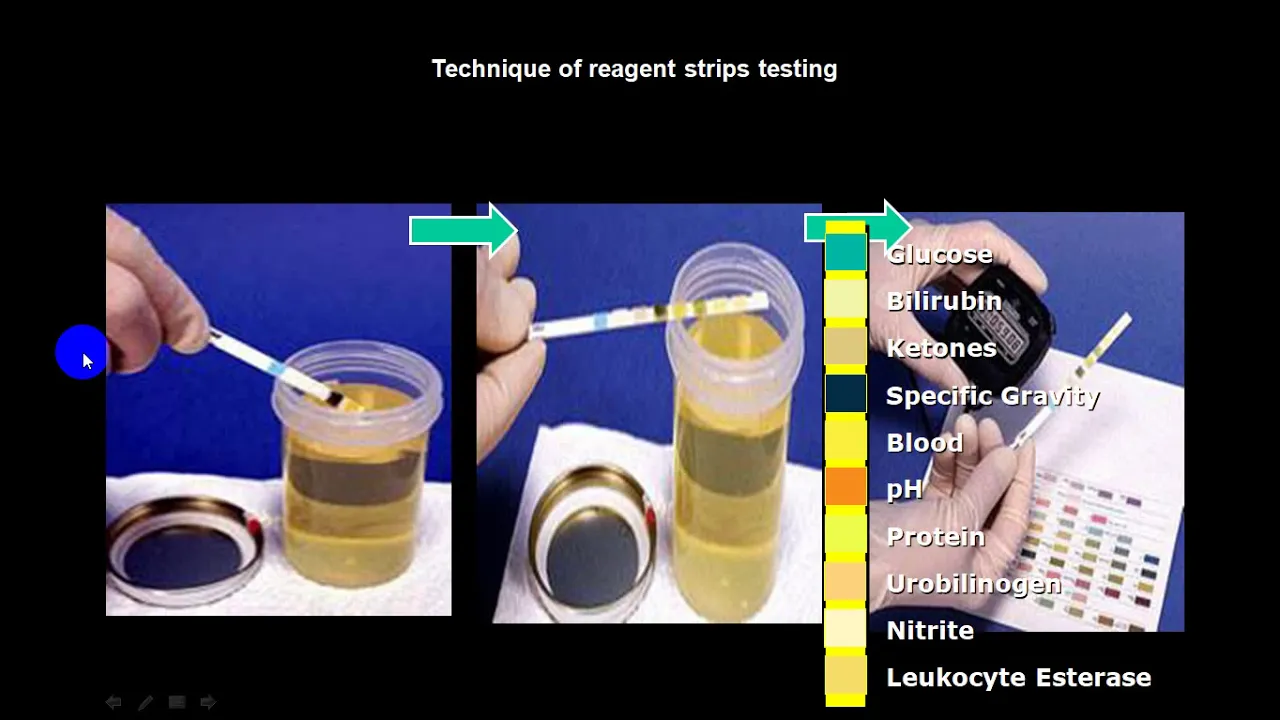 Technique of reagent strips testing

Glucose
Bilirubin
Ketones
Specific Gravity
Blood
pH
Protein
Urobilinogen
Nitrite
Leukocyte Esterase